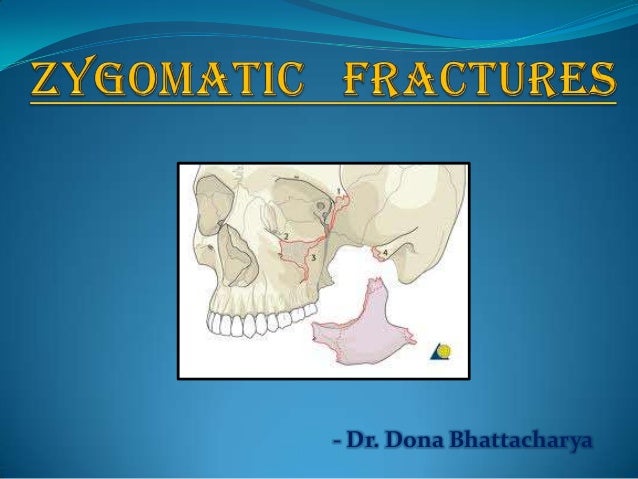 ZYGOMATIC FRACTURES

1
2
3
4

- Dr. Dona Bhattacharya